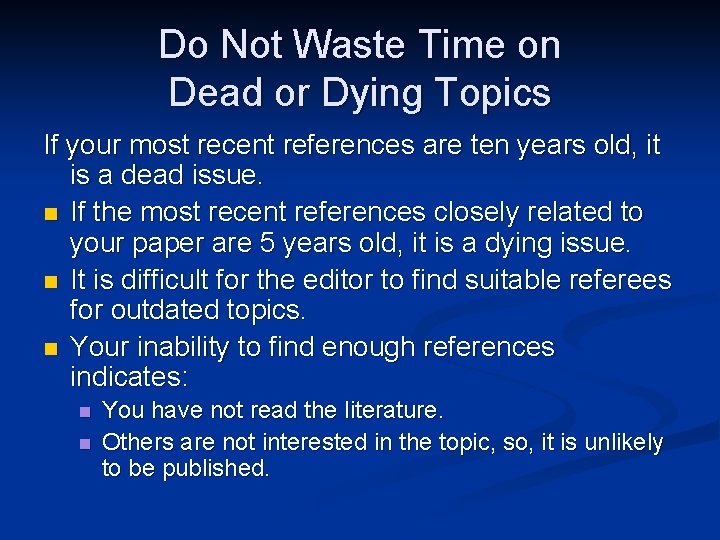 Do Not Waste Time on Dead or Dying Topics

If your most recent references are ten years old, it is a dead issue.

- If the most recent references closely related to your paper are 5 years old, it is a dying issue.
- It is difficult for the editor to find suitable referees for outdated topics.
- Your inability to find enough references indicates:
  - You have not read the literature.
  - Others are not interested in the topic, so, it is unlikely to be published.